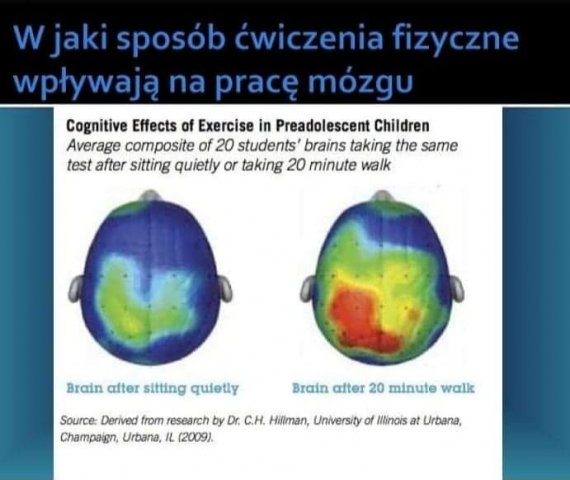 W jaki sposób ćwiczenia fizyczne wpływają na pracę mózgu

Cognitive Effects of Exercise in Preadolescent Children
Average composite of 20 students' brains taking the same test after sitting quietly or taking 20 minute walk

Brain after sitting quietly

Brain after 20 minute walk

Source: Derived from research by Dr. C.H. Hillman, University of Illinois at Urbana, Champaign, Urbana, IL (2009).